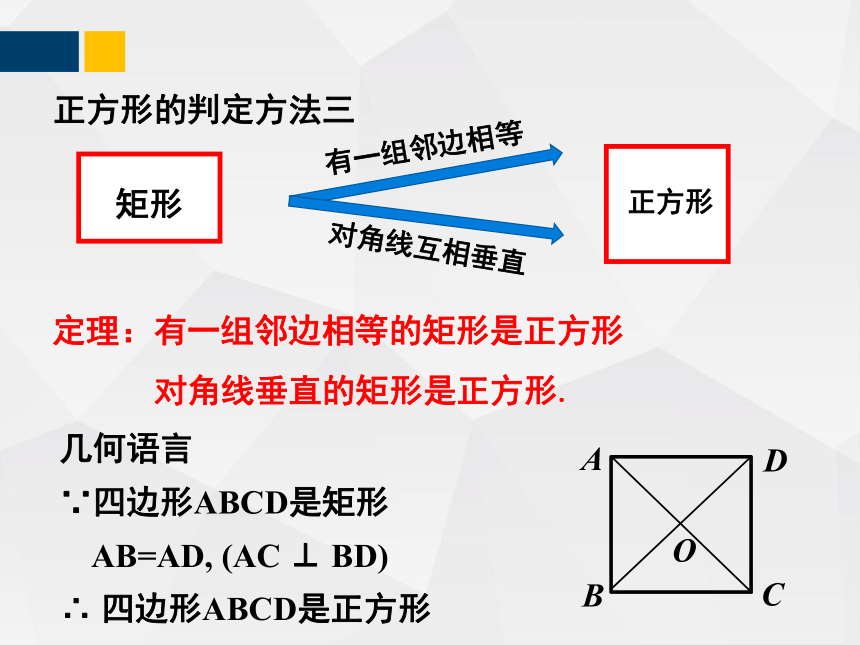 正方形的判定方法三

矩形

有一组邻边相等

对角线互相垂直

正方形

定理：有一组邻边相等的矩形是正方形

对角线垂直的矩形是正方形.

几何语言

∵四边形ABCD是矩形

AB=AD, (AC ⊥ BD)

∴ 四边形ABCD是正方形

A D O B C